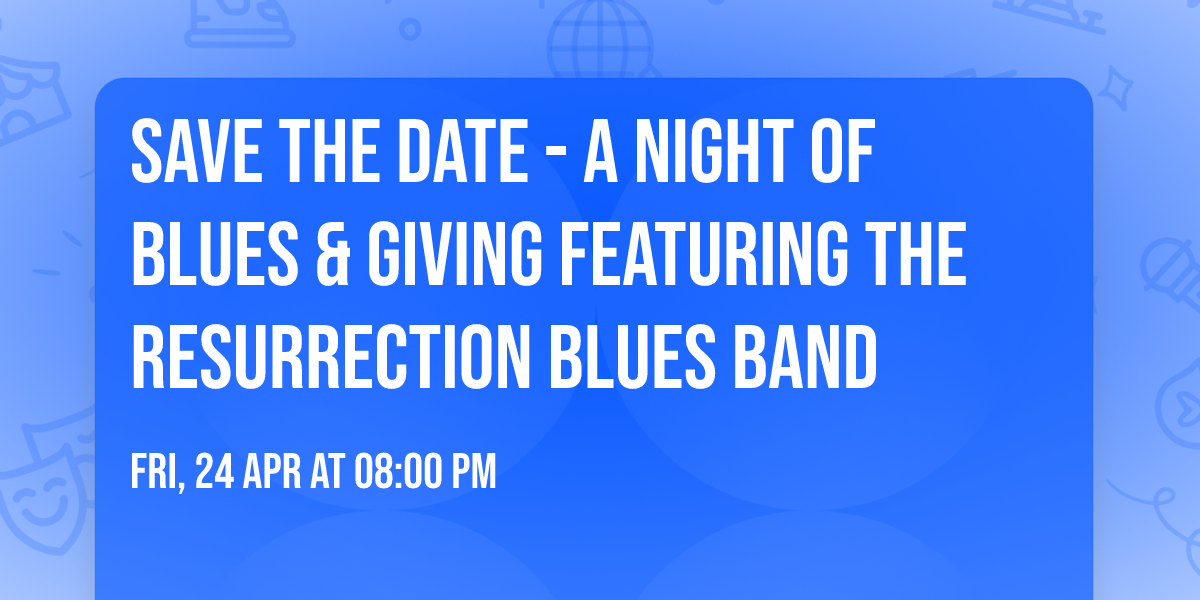 SAVE THE DATE - A NIGHT OF BLUES & GIVING FEATURING THE RESURRECTION BLUES BAND

FRI, 24 APR AT 08:00 PM